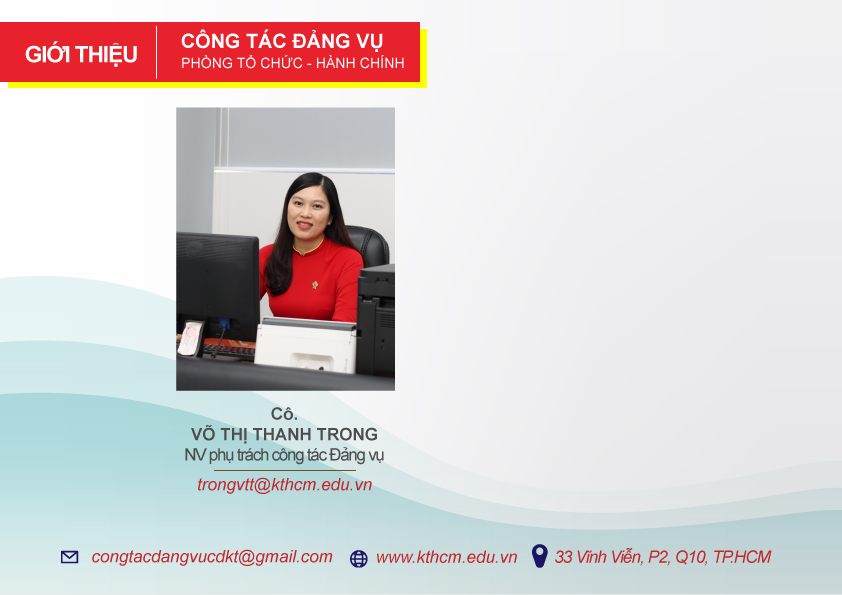 GIỚI THIỆU

CÔNG TÁC ĐẢNG VỤ
PHÒNG TỔ CHỨC - HÀNH CHÍNH

Cô.
VÕ THỊ THANH TRONG
NV phụ trách công tác Đảng vụ
trongvtt@kthcm.edu.vn

congtacdangvucdkt@gmail.com
www.kthcm.edu.vn
33 Vĩnh Viễn, P2, Q10, TP.HCM